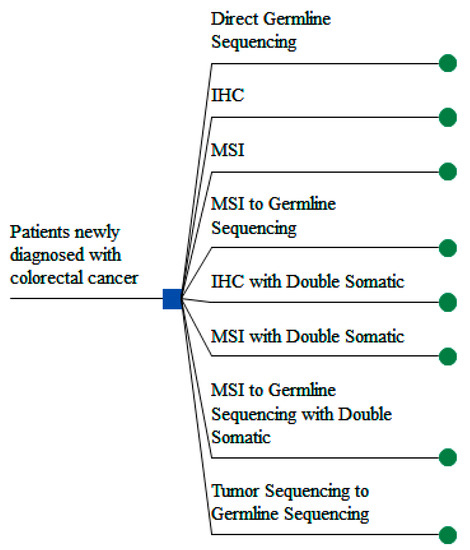 Patients newly diagnosed with colorectal cancer

Direct Germline Sequencing

IHC

MSI

MSI to Germline Sequencing

IHC with Double Somatic

MSI with Double Somatic

MSI to Germline Sequencing with Double Somatic

Tumor Sequencing to Germline Sequencing